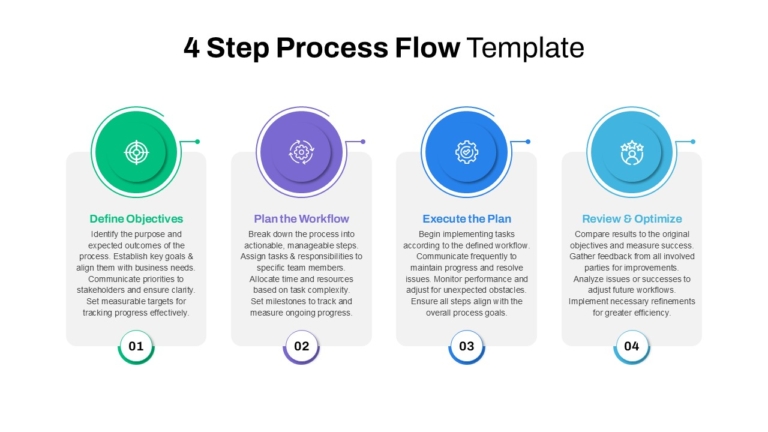 4 Step Process Flow Template

Define Objectives

Identify the purpose and expected outcomes of the process. Establish key goals & align them with business needs. Communicate priorities to stakeholders and ensure clarity. Set measurable targets for tracking progress effectively.

01

Plan the Workflow

Break down the process into actionable, manageable steps. Assign tasks & responsibilities to specific team members. Allocate time and resources based on task complexity. Set milestones to track and measure ongoing progress.

02

Execute the Plan

Begin implementing tasks according to the defined workflow. Communicate frequently to maintain progress and resolve issues. Monitor performance and adjust for unexpected obstacles. Ensure all steps align with the overall process goals.

03

Review & Optimize

Compare results to the original objectives and measure success. Gather feedback from all involved parties for improvements. Analyze issues or successes to adjust future workflows. Implement necessary refinements for greater efficiency.

04